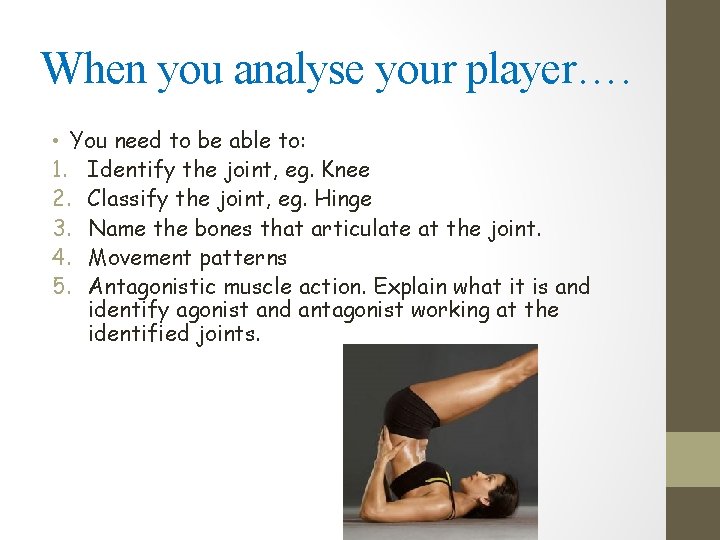 When you analyse your player….

• You need to be able to:
1. Identify the joint, eg. Knee
2. Classify the joint, eg. Hinge
3. Name the bones that articulate at the joint.
4. Movement patterns
5. Antagonistic muscle action. Explain what it is and identify agonist and antagonist working at the identified joints.